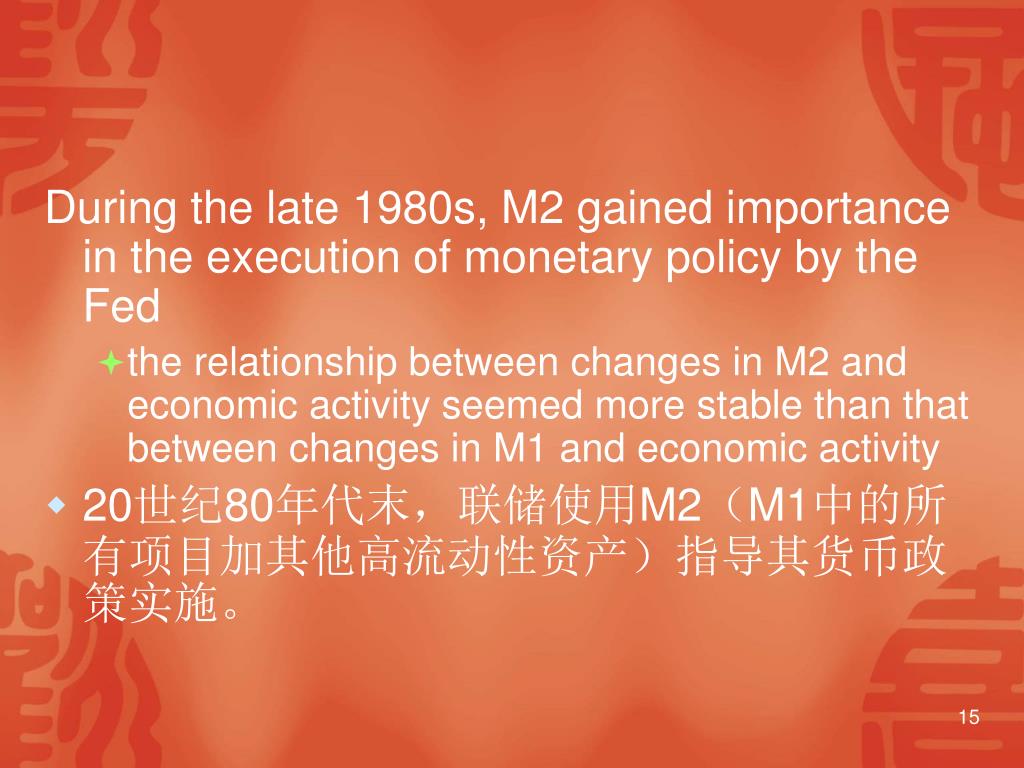 During the late 1980s, M2 gained importance in the execution of monetary policy by the Fed

the relationship between changes in M2 and economic activity seemed more stable than that between changes in M1 and economic activity

20世纪80年代末，联储使用M2（M1中的所有项目加其他高流动性资产）指导其货币政策实施。

15